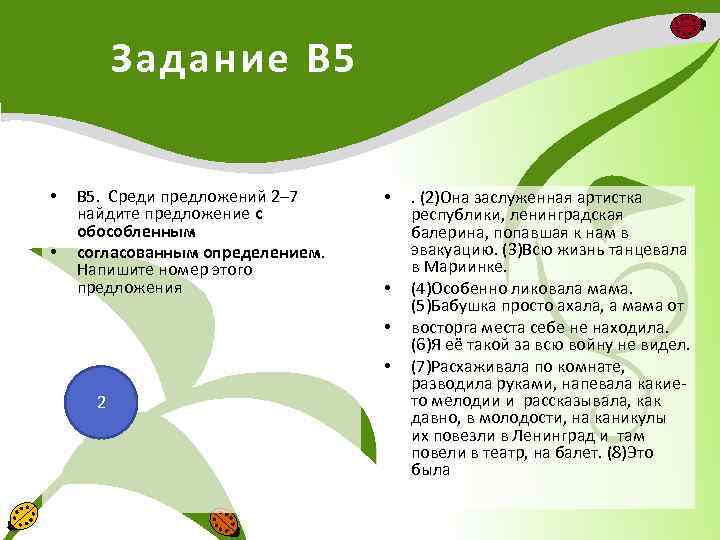 Задание В5

• В5. Среди предложений 2–7 найдите предложение с обособленным
• согласованным определением. Напишите номер этого предложения

2

• . (2)Она заслуженная артистка республики, ленинградская балерина, попавшая к нам в эвакуацию. (3)Всю жизнь танцевала в Мариинке.
• (4)Особенно ликовала мама. (5)Бабушка просто ахала, а мама от
• восторга места себе не находила. (6)Я её такой за всю войну не видел.
• (7)Расхаживала по комнате, разводила руками, напевала какие-то мелодии и рассказывала, как давно, в молодости, на каникулы их повезли в Ленинград и там повели в театр, на балет. (8)Это была